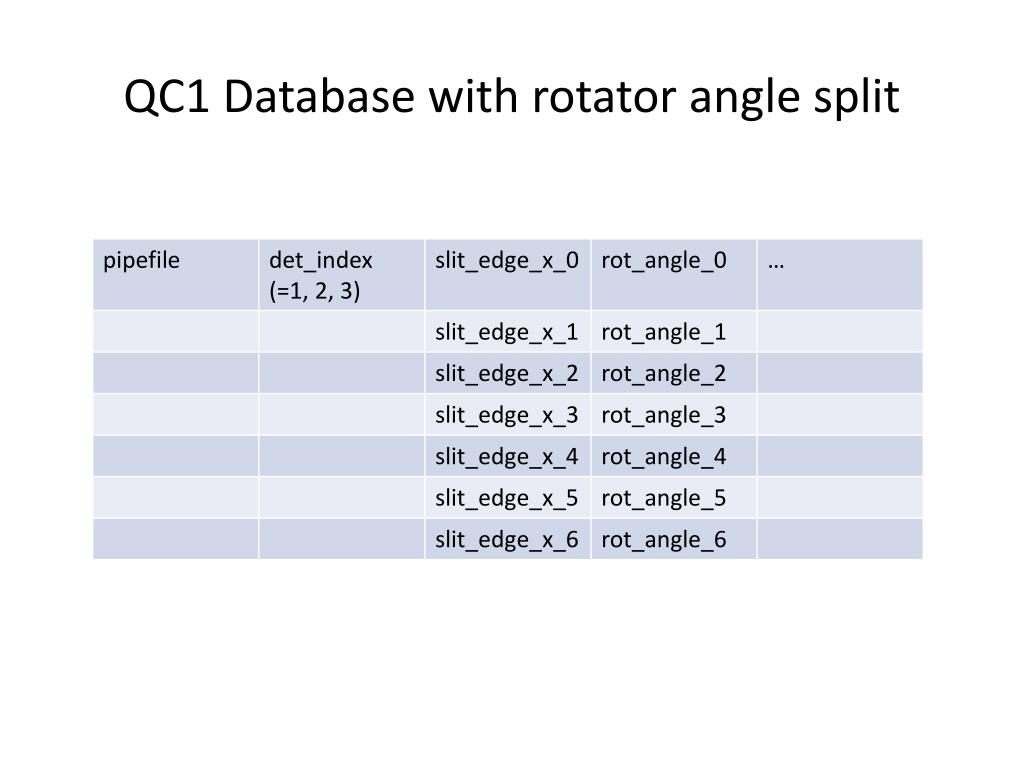 QC1 Database with rotator angle split

| pipefile | det_index (=1, 2, 3) | slit_edge_x_0 | rot_angle_0 | … |
|---|---|---|---|---|
| | | slit_edge_x_1 | rot_angle_1 | |
| | | slit_edge_x_2 | rot_angle_2 | |
| | | slit_edge_x_3 | rot_angle_3 | |
| | | slit_edge_x_4 | rot_angle_4 | |
| | | slit_edge_x_5 | rot_angle_5 | |
| | | slit_edge_x_6 | rot_angle_6 | |